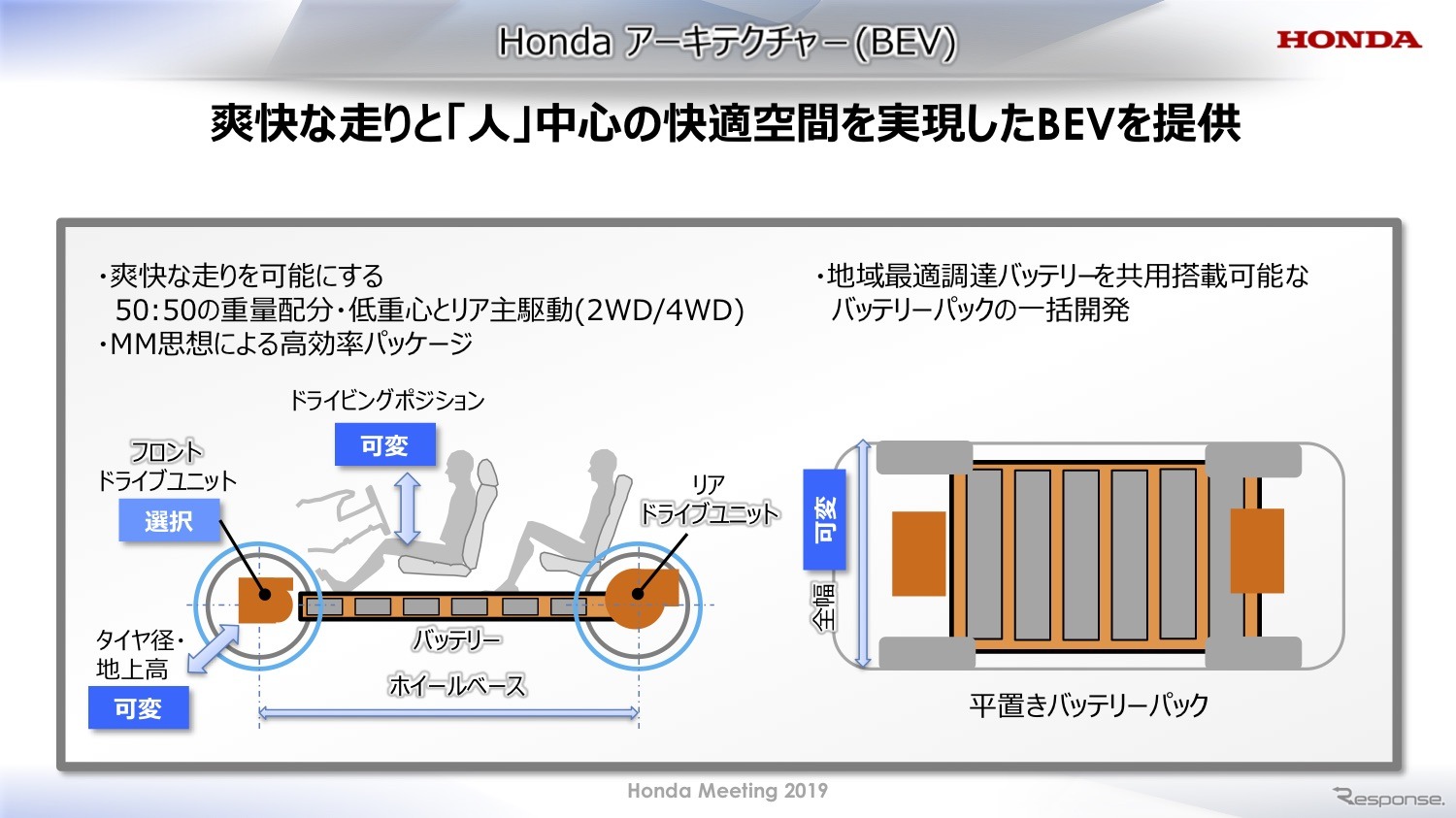 Honda アーキテクチャー(BEV)

HONDA

爽快な走りと「人」中心の快適空間を実現したBEVを提供

・爽快な走りを可能にする
50:50の重量配分・低重心とリア主駆動(2WD/4WD)
・MM思想による高効率パッケージ

・地域最適調達バッテリーを共用搭載可能な
バッテリーパックの一括開発

ドライビングポジション
可変

フロント
ドライブユニット
選択

リア
ドライブユニット

タイヤ径・
地上高
可変

バッテリー

ホイールベース

可変

全幅

平置きバッテリーパック

Honda Meeting 2019

Response.